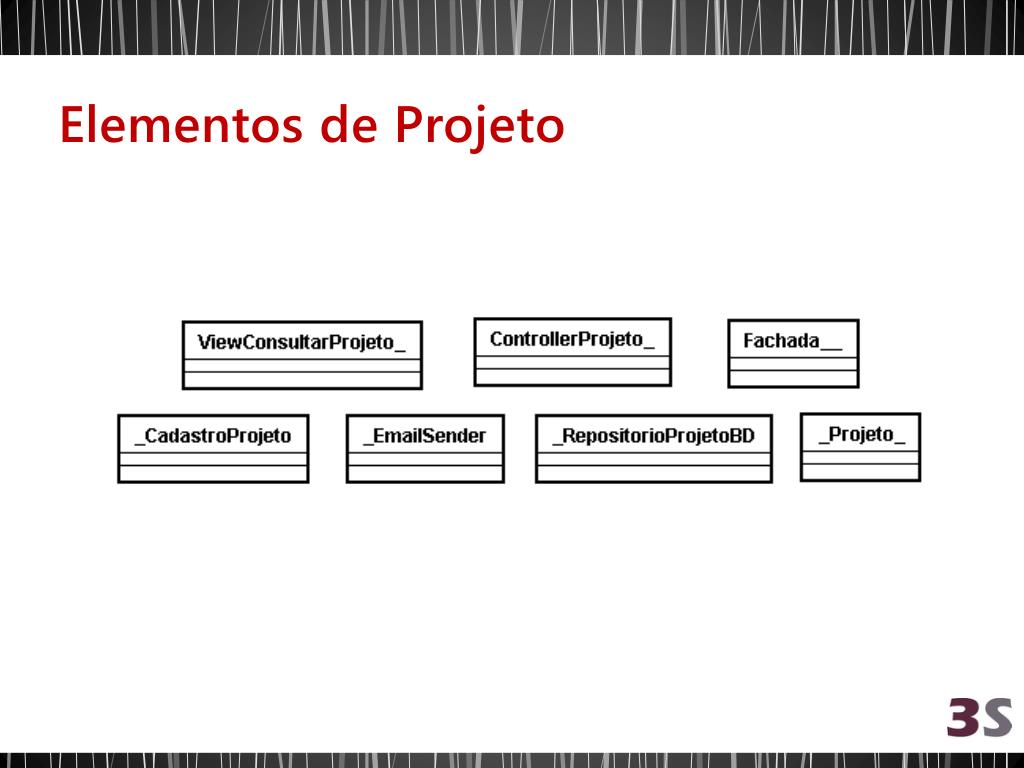 Elementos de Projeto

ViewConsultarProjeto_

ControllerProjeto_

Fachada__

_CadastroProjeto

_EmailSender

_RepositorioProjetoBD

_Projeto_

3S